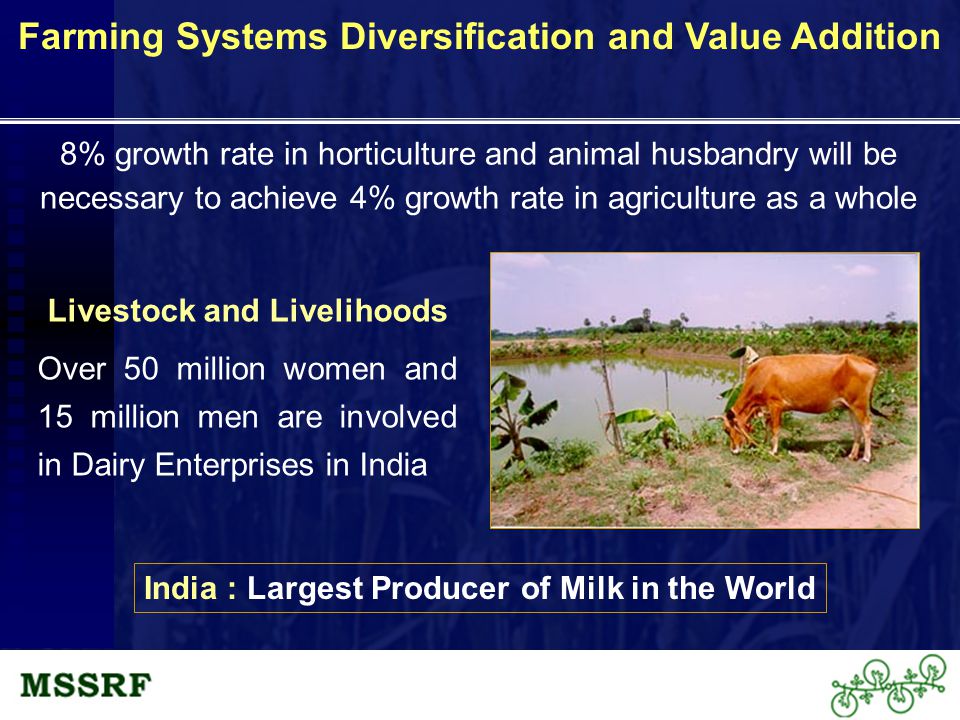 Farming Systems Diversification and Value Addition

8% growth rate in horticulture and animal husbandry will be necessary to achieve 4% growth rate in agriculture as a whole

Livestock and Livelihoods

Over 50 million women and 15 million men are involved in Dairy Enterprises in India

India : Largest Producer of Milk in the World

MSSRF